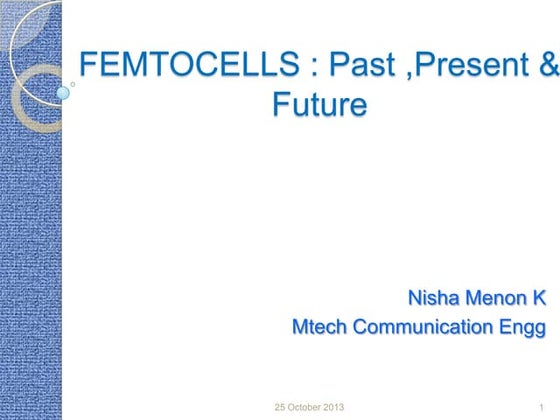 FEMTOCELLS : Past ,Present & Future

Nisha Menon K
Mtech Communication Engg

25 October 2013

1